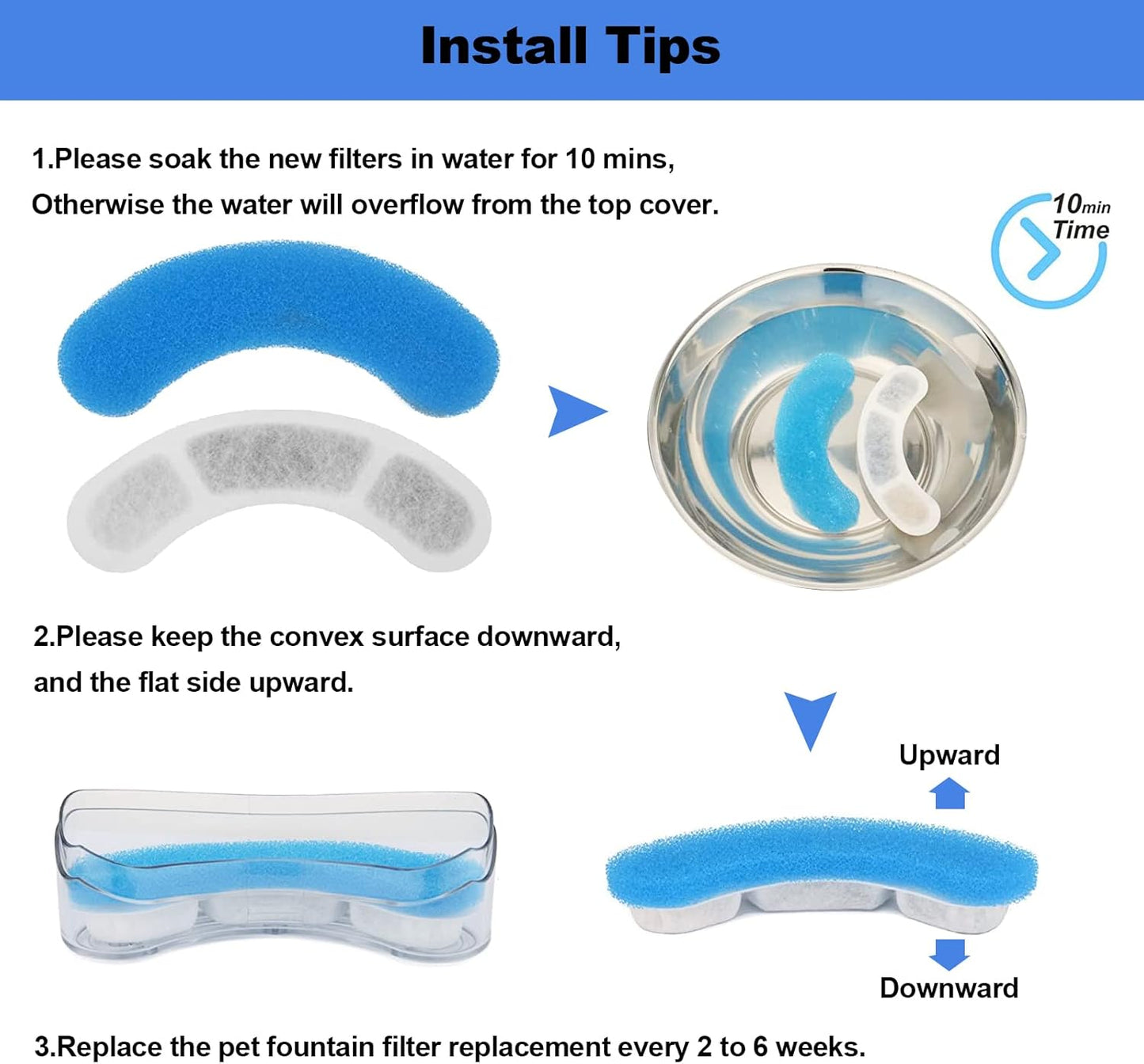 Install Tips

1.Please soak the new filters in water for 10 mins, Otherwise the water will overflow from the top cover.

10min Time

2.Please keep the convex surface downward, and the flat side upward.

Upward

Downward

3.Replace the pet fountain filter replacement every 2 to 6 weeks.